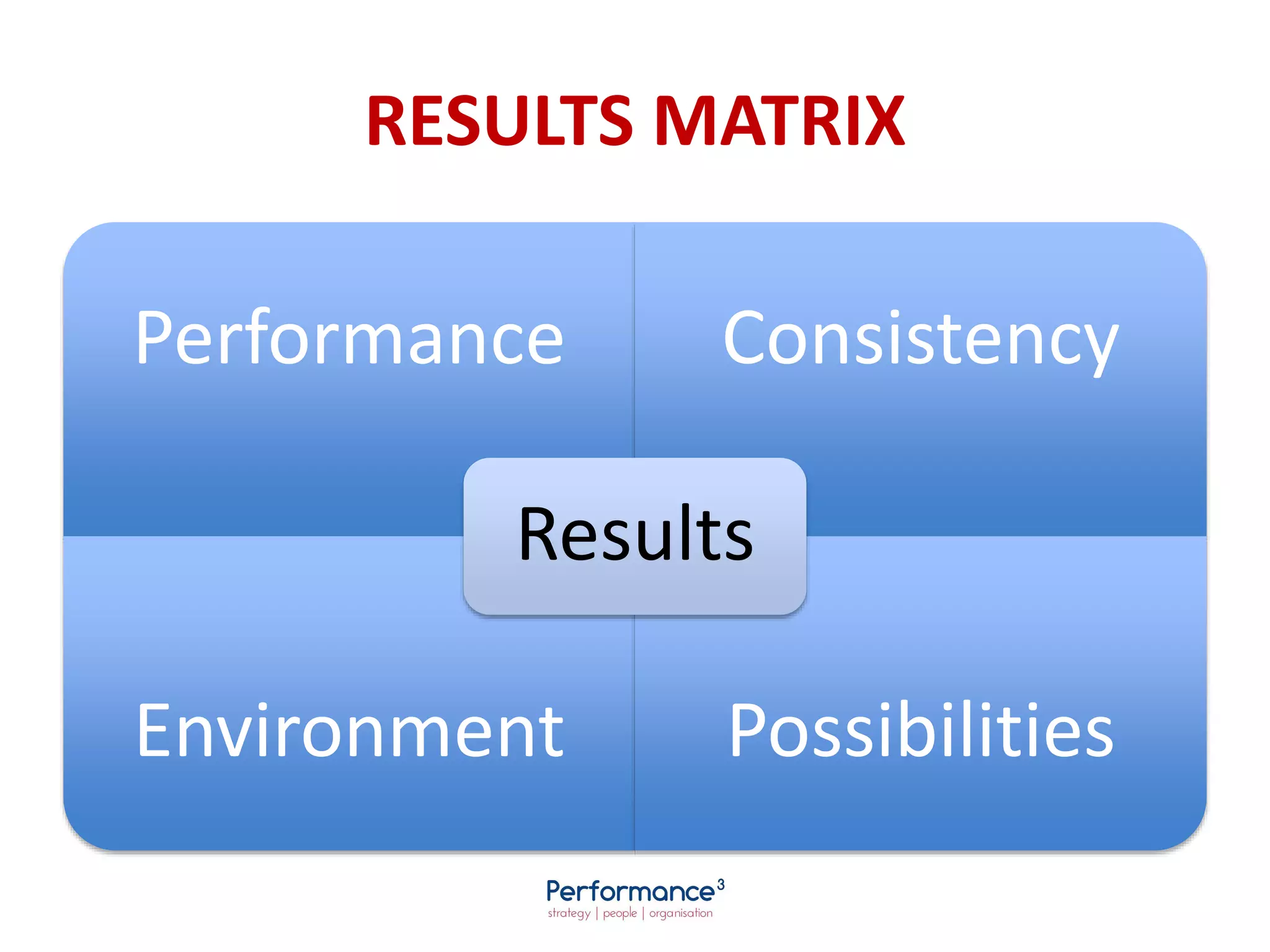 RESULTS MATRIX

Performance

Consistency

Results

Environment

Possibilities

Performance$^3$
strategy | people | organisation